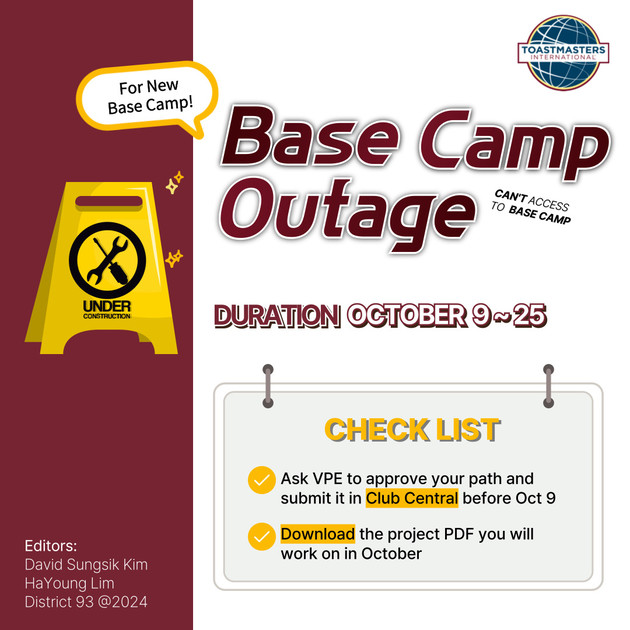 TOASTMASTERS INTERNATIONAL

For New Base Camp!

Base Camp Outage

CAN'T ACCESS TO BASE CAMP

UNDER CONSTRUCTION

DURATION OCTOBER 9 ~ 25

CHECK LIST

Ask VPE to approve your path and submit it in Club Central before Oct 9

Download the project PDF you will work on in October

Editors:
David Sungsik Kim
HaYoung Lim
District 93 @2024